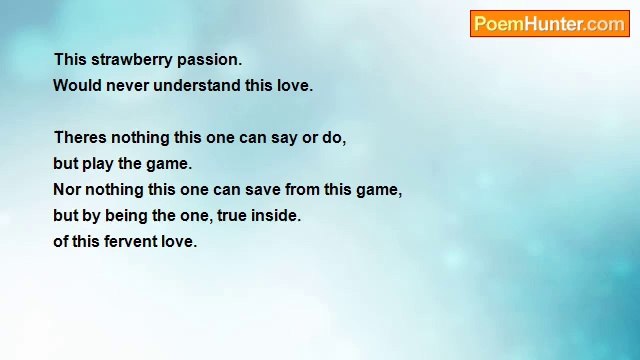 PoemHunter.com

This strawberry passion.
Would never understand this love.

Theres nothing this one can say or do,
but play the game.
Nor nothing this one can save from this game,
but by being the one, true inside.
of this fervent love.